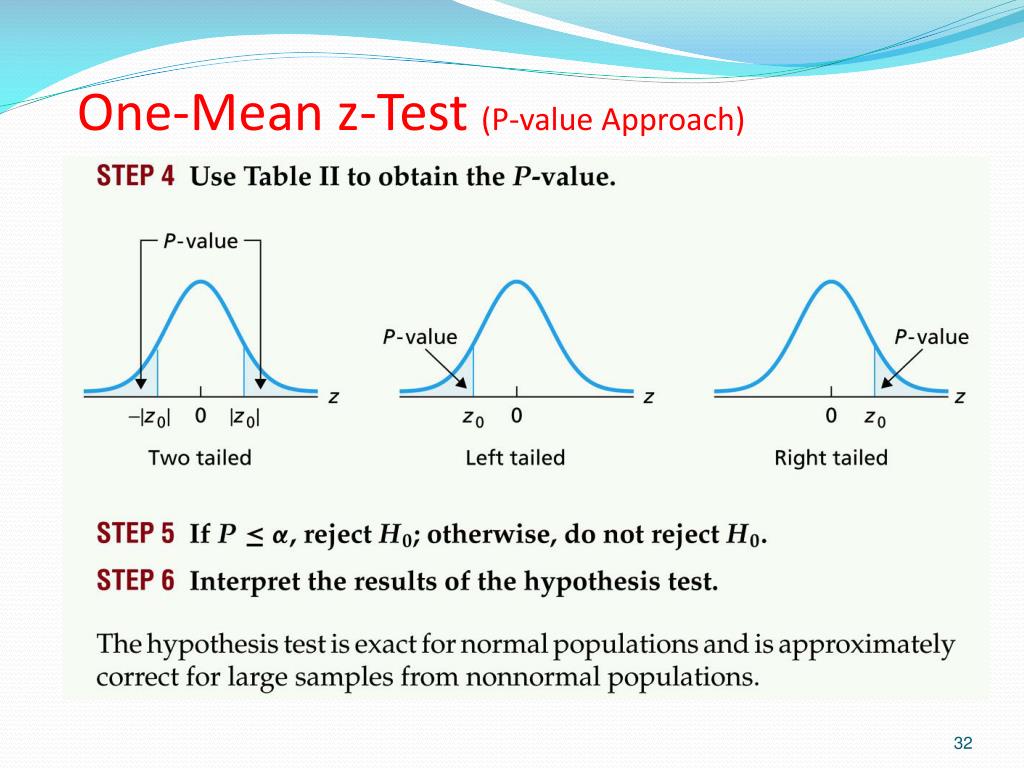 One-Mean z-Test (P-value Approach)

STEP 4 Use Table II to obtain the $P$-value.

$P$-value

$-|z_0|$ 0 $|z_0|$ $z$

Two tailed

$P$-value

$z_0$ 0 $z$

Left tailed

$P$-value

0 $z_0$ $z$

Right tailed

STEP 5 If $P \leq \alpha$, reject $H_0$; otherwise, do not reject $H_0$.

STEP 6 Interpret the results of the hypothesis test.

The hypothesis test is exact for normal populations and is approximately correct for large samples from nonnormal populations.

32